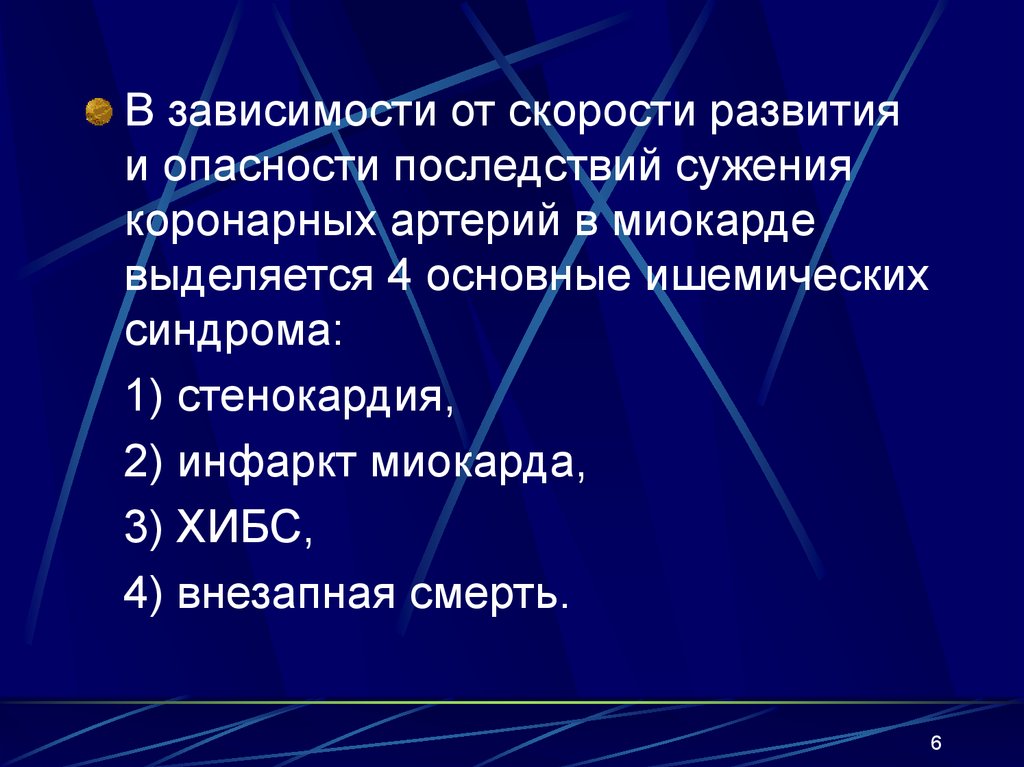 В зависимости от скорости развития и опасности последствий сужения коронарных артерий в миокарде выделяется 4 основные ишемических синдрома:

1) стенокардия,

2) инфаркт миокарда,

3) ХИБС,

4) внезапная смерть.

6